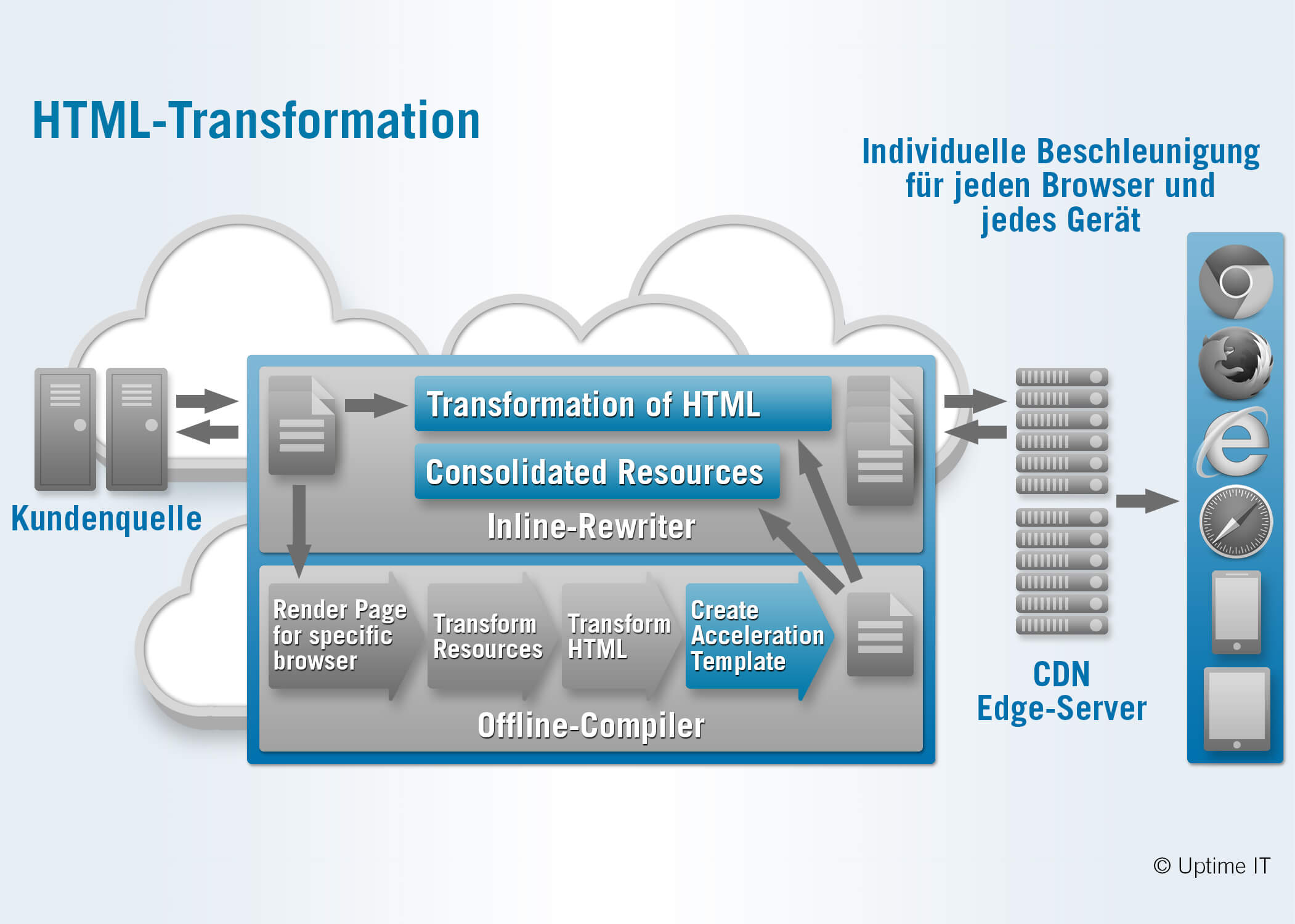 HTML-Transformation

Individuelle Beschleunigung für jeden Browser und jedes Gerät

Kundenquelle

Transformation of HTML

Consolidated Resources

Inline-Rewriter

Render Page for specific browser

Transform Resources

Transform HTML

Create Acceleration Template

Offline-Compiler

CDN Edge-Server

© Uptime IT